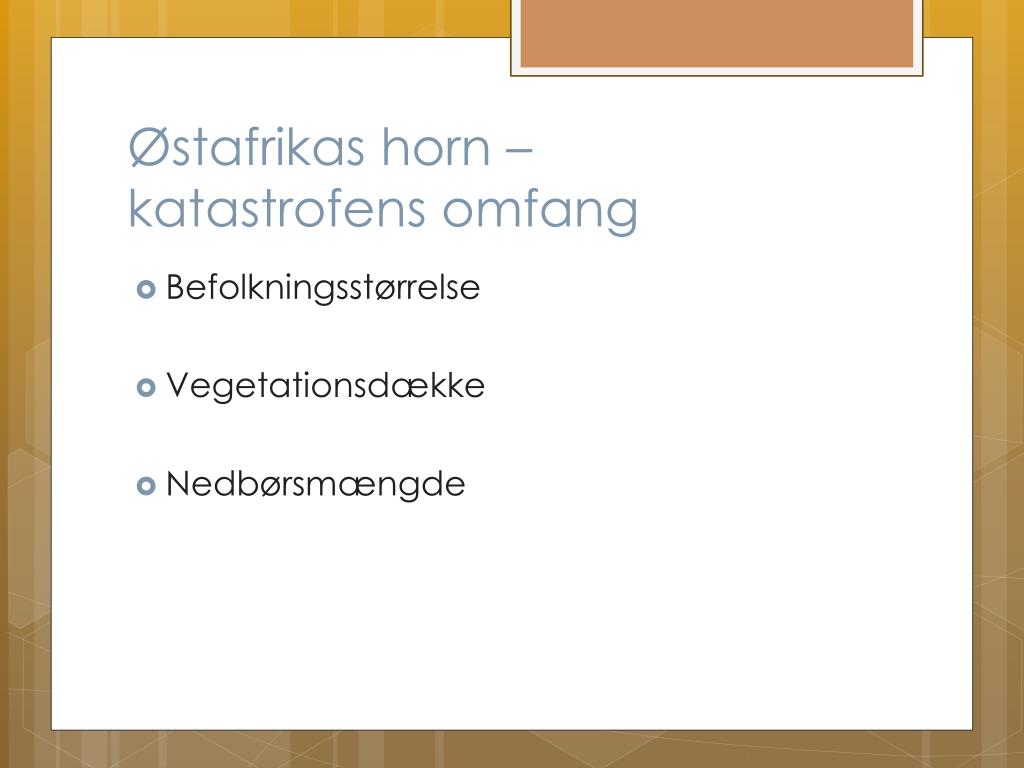 Østafrikas horn – katastrofens omfang

Befolkningsstørrelse

Vegetationsdække

Nedbørsmængde